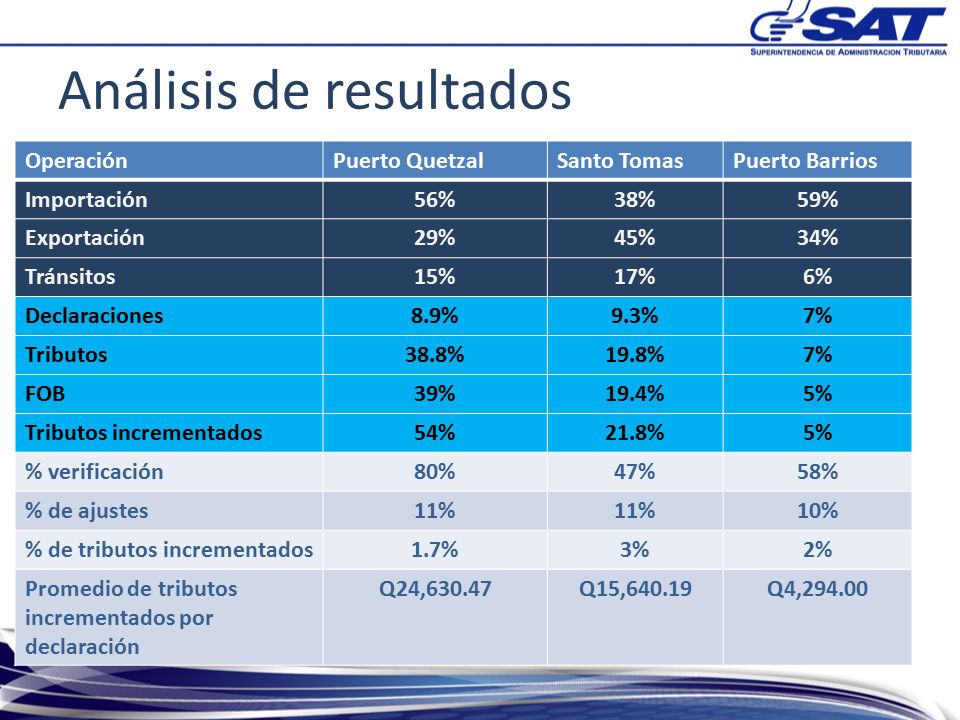 SAT
SUPERINTENDENCIA DE ADMINISTRACION TRIBUTARIA

Análisis de resultados

| Operación | Puerto Quetzal | Santo Tomas | Puerto Barrios |
|---|---|---|---|
| Importación | 56% | 38% | 59% |
| Exportación | 29% | 45% | 34% |
| Tránsitos | 15% | 17% | 6% |
| Declaraciones | 8.9% | 9.3% | 7% |
| Tributos | 38.8% | 19.8% | 7% |
| FOB | 39% | 19.4% | 5% |
| Tributos incrementados | 54% | 21.8% | 5% |
| % verificación | 80% | 47% | 58% |
| % de ajustes | 11% | 11% | 10% |
| % de tributos incrementados | 1.7% | 3% | 2% |
| Promedio de tributos incrementados por declaración | Q24,630.47 | Q15,640.19 | Q4,294.00 |